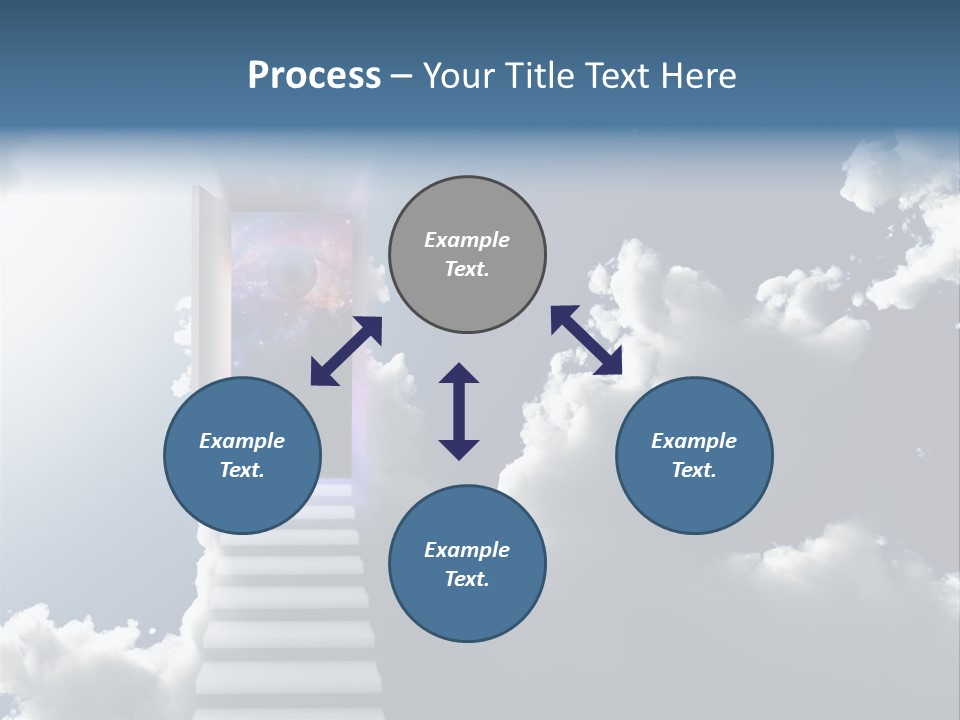 Process – Your Title Text Here

Example Text.

Example Text.

Example Text.

Example Text.